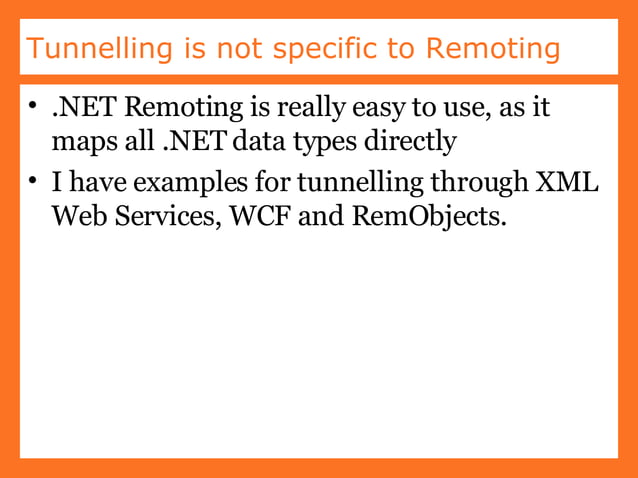 Tunnelling is not specific to Remoting

• .NET Remoting is really easy to use, as it maps all .NET data types directly
• I have examples for tunnelling through XML Web Services, WCF and RemObjects.